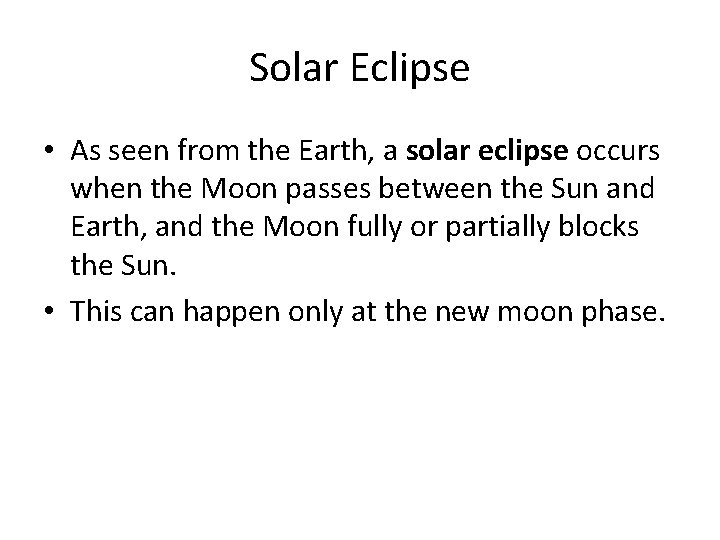 Solar Eclipse

• As seen from the Earth, a solar eclipse occurs when the Moon passes between the Sun and Earth, and the Moon fully or partially blocks the Sun.
• This can happen only at the new moon phase.